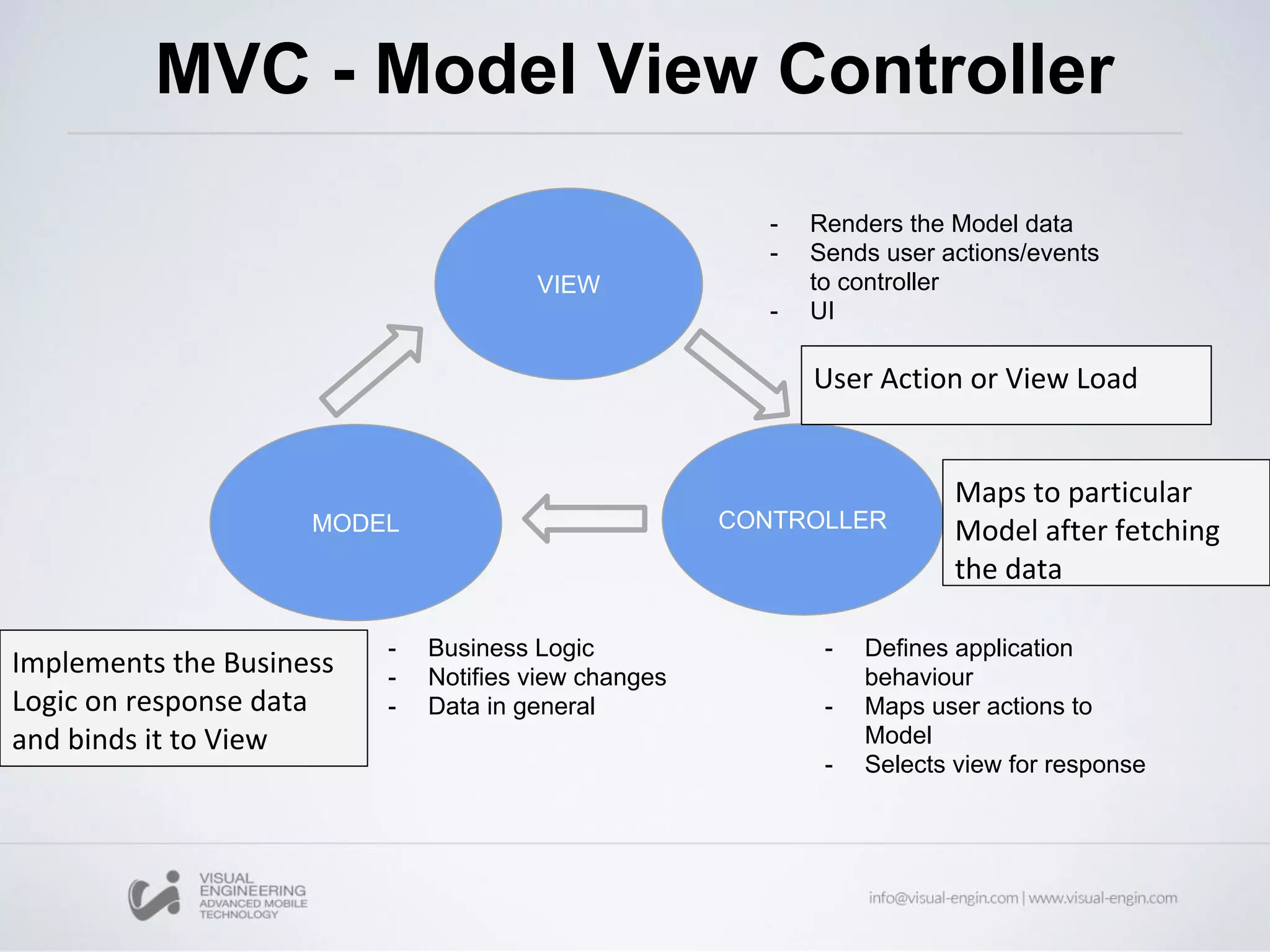 MVC - Model View Controller

VIEW

- Renders the Model data
- Sends user actions/events to controller
- UI

User Action or View Load

MODEL

CONTROLLER

Maps to particular Model after fetching the data

Implements the Business Logic on response data and binds it to View

- Business Logic
- Notifies view changes
- Data in general

- Defines application behaviour
- Maps user actions to Model
- Selects view for response

VISUAL ENGINEERING ADVANCED MOBILE TECHNOLOGY

info@visual-engin.com | www.visual-engin.com